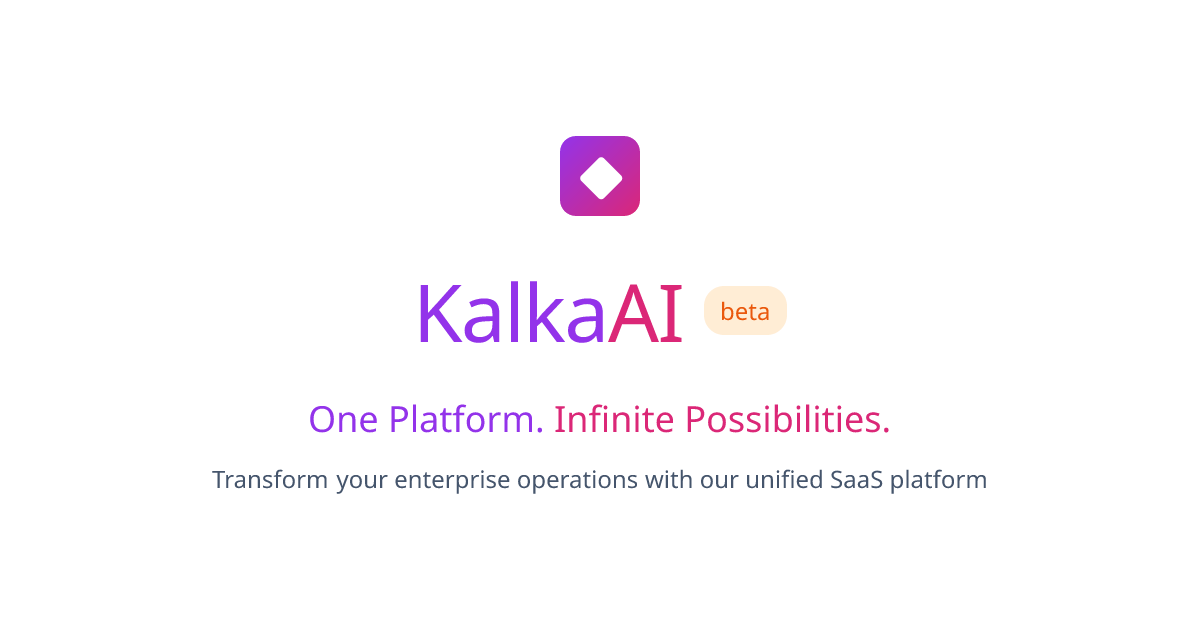 KalkaAI beta

One Platform. Infinite Possibilities.

Transform your enterprise operations with our unified SaaS platform